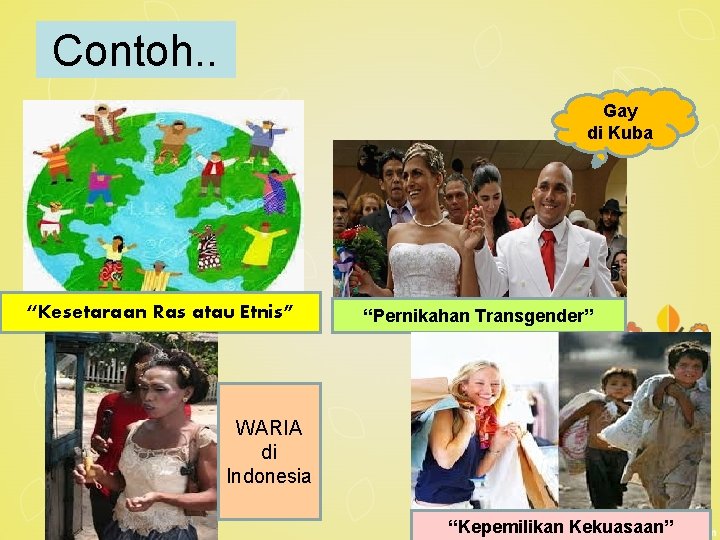 Contoh..

Gay di Kuba

“Kesetaraan Ras atau Etnis”

“Pernikahan Transgender”

WARIA di Indonesia

“Kepemilikan Kekuasaan”